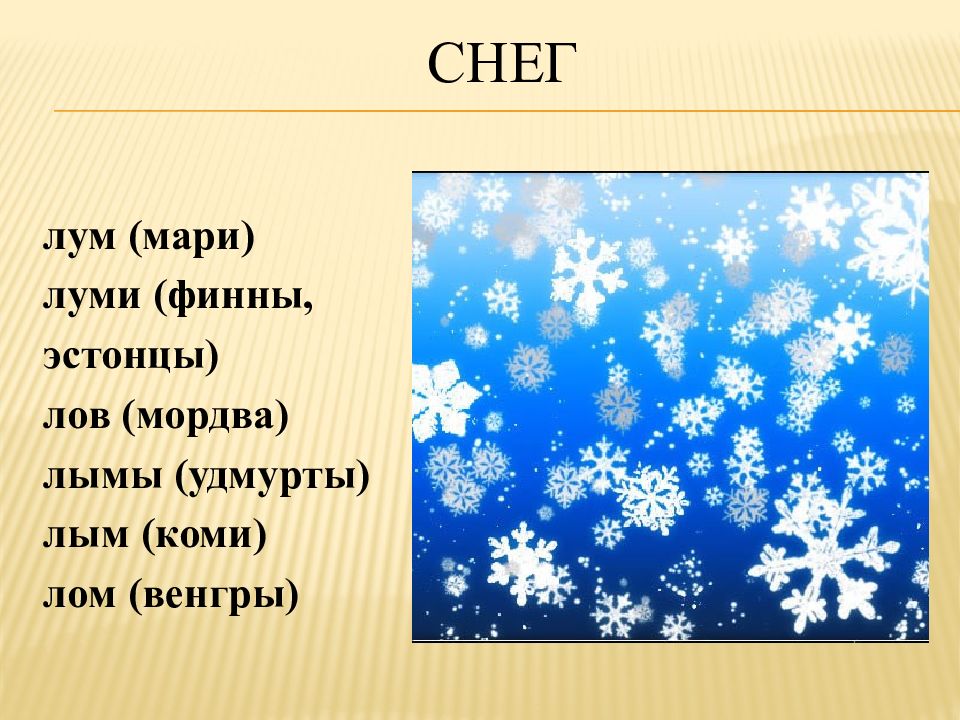 СНЕГ

лум (мари)
луми (финны, эстонцы)
лов (мордва)
лымы (удмурты)
лым (коми)
лом (венгры)